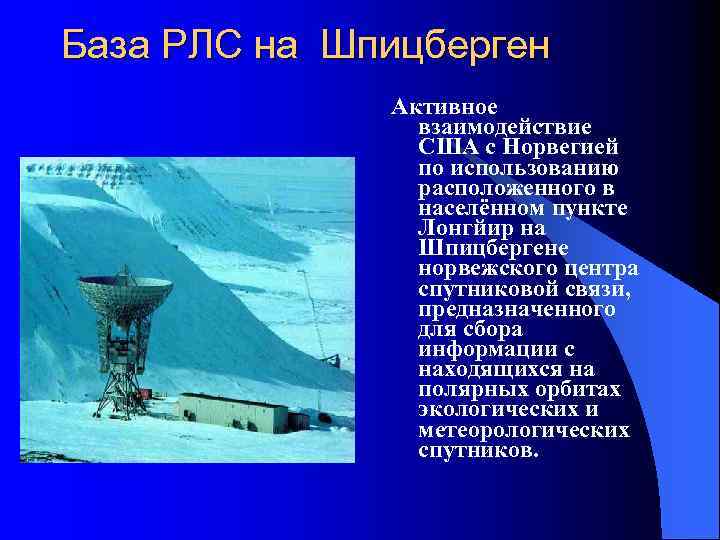 База РЛС на Шпицберген

Активное взаимодействие США с Норвегией по использованию расположенного в населённом пункте Лонгйир на Шпицбергене норвежского центра спутниковой связи, предназначенного для сбора информации с находящихся на полярных орбитах экологических и метеорологических спутников.